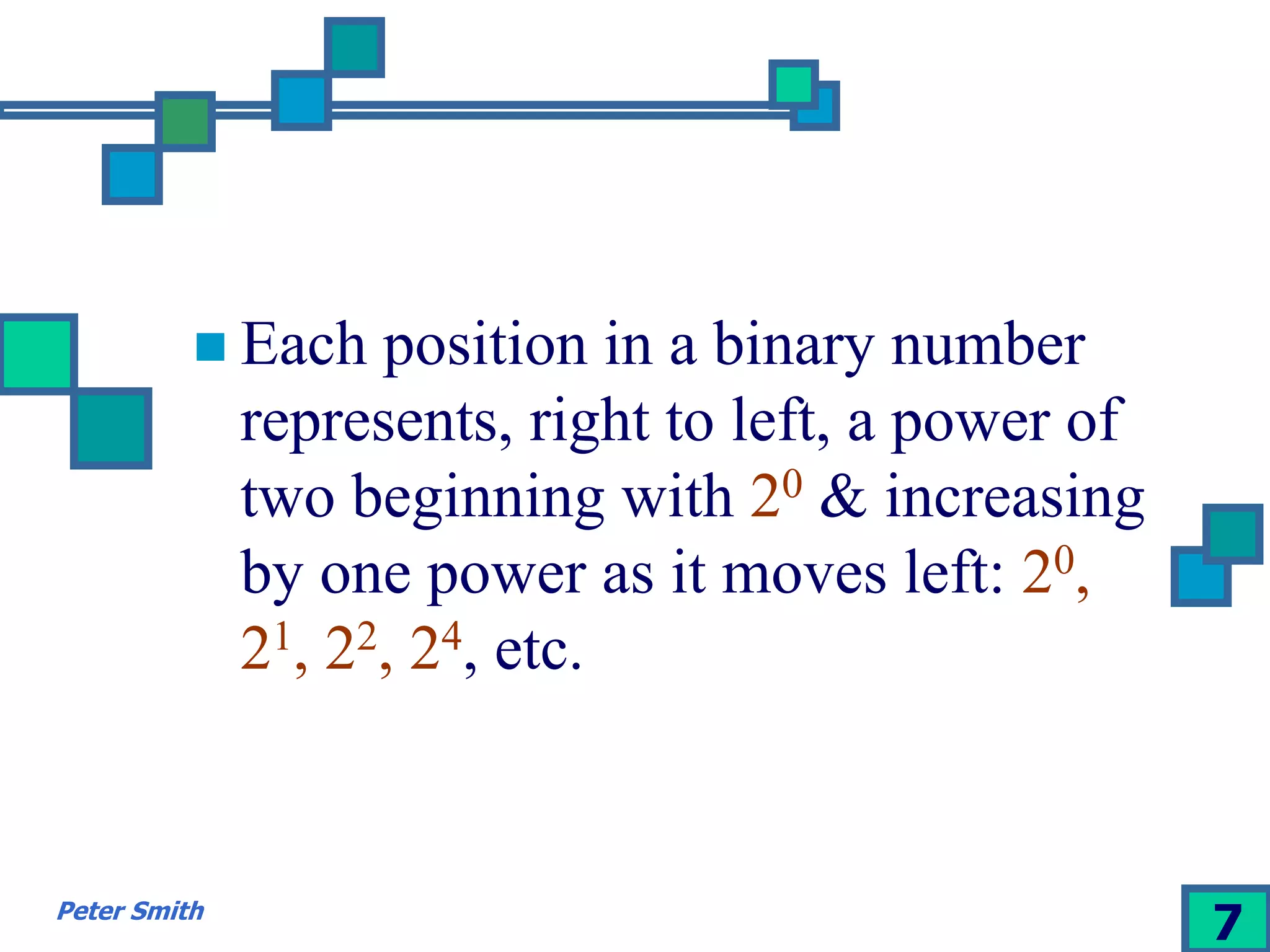 Each position in a binary number represents, right to left, a power of two beginning with $2^0$ & increasing by one power as it moves left: $2^0$, $2^1$, $2^2$, $2^4$, etc.

Peter Smith

7